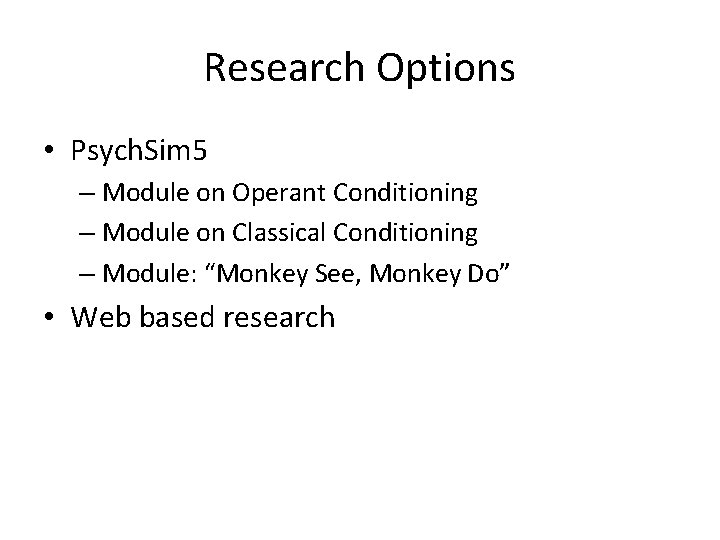 Research Options

• PsychSim5
– Module on Operant Conditioning
– Module on Classical Conditioning
– Module: “Monkey See, Monkey Do”
• Web based research